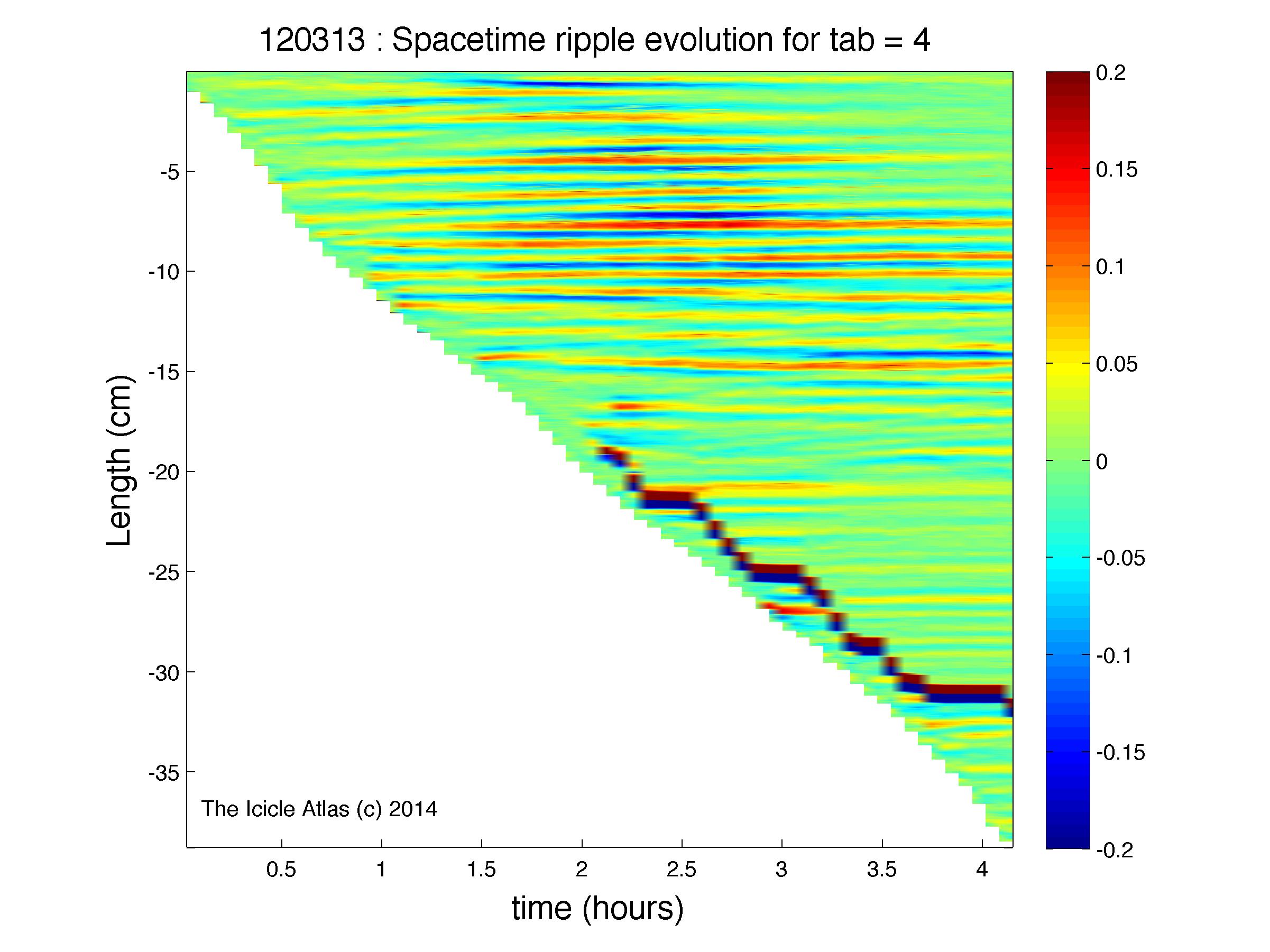 120313 : Spacetime ripple evolution for tab = 4

Length (cm)

-5
-10
-15
-20
-25
-30
-35

The Icicle Atlas (c) 2014

0.5
1
1.5
2
2.5
3
3.5
4

time (hours)

0.2
0.15
0.1
0.05
0
-0.05
-0.1
-0.15
-0.2